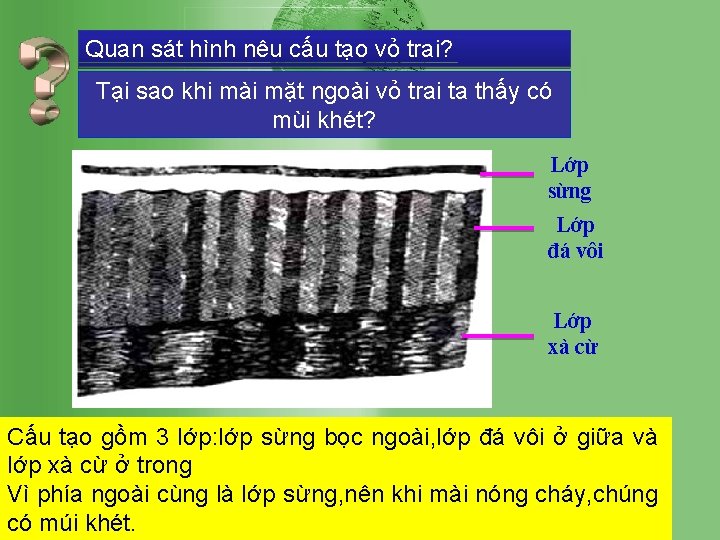 Quan sát hình nêu cấu tạo vỏ trai?

Tại sao khi mài mặt ngoài vỏ trai ta thấy có mùi khét?

Lớp sừng

Lớp đá vôi

Lớp xà cừ

Cấu tạo gồm 3 lớp:lớp sừng bọc ngoài,lớp đá vôi ở giữa và lớp xà cừ ở trong
Vì phía ngoài cùng là lớp sừng,nên khi mài nóng cháy,chúng có múi khét.